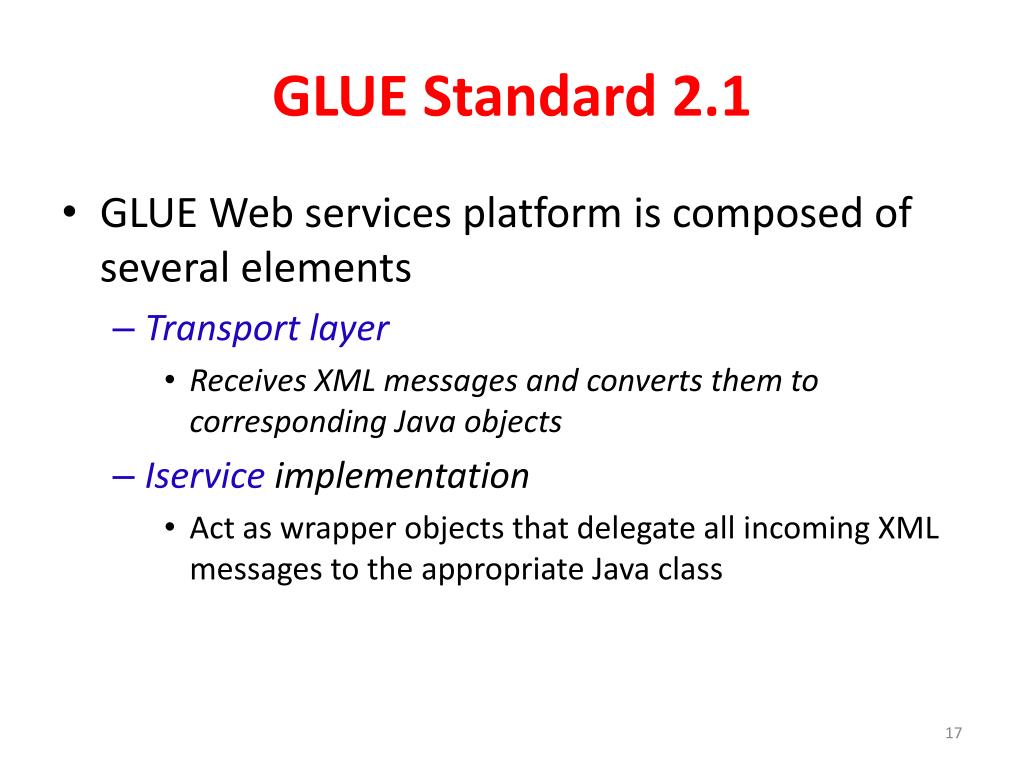 GLUE Standard 2.1

• GLUE Web services platform is composed of several elements

– Transport layer

• Receives XML messages and converts them to corresponding Java objects

– Iservice implementation

• Act as wrapper objects that delegate all incoming XML messages to the appropriate Java class

17